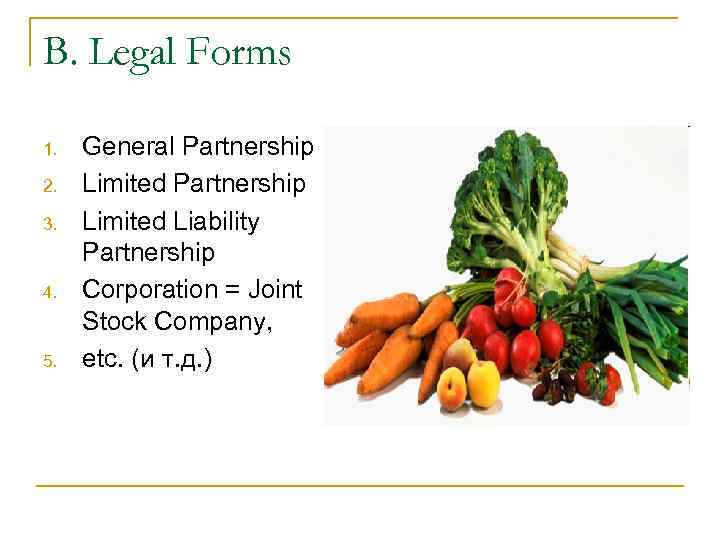 B. Legal Forms

1. General Partnership
2. Limited Partnership
3. Limited Liability Partnership
4. Corporation = Joint Stock Company,
5. etc. (и т.д.)